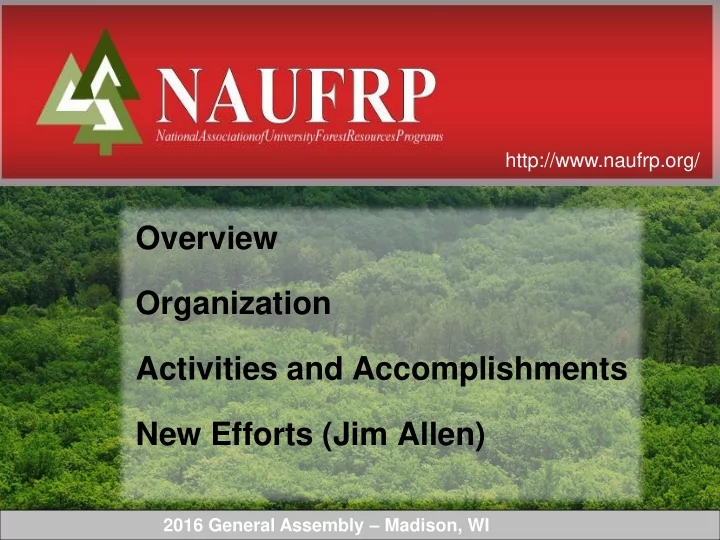 NAUFRP
NationalAssociationofUniversityForestResourcesPrograms

http://www.naufrp.org/

Overview

Organization

Activities and Accomplishments

New Efforts (Jim Allen)

2016 General Assembly – Madison, WI